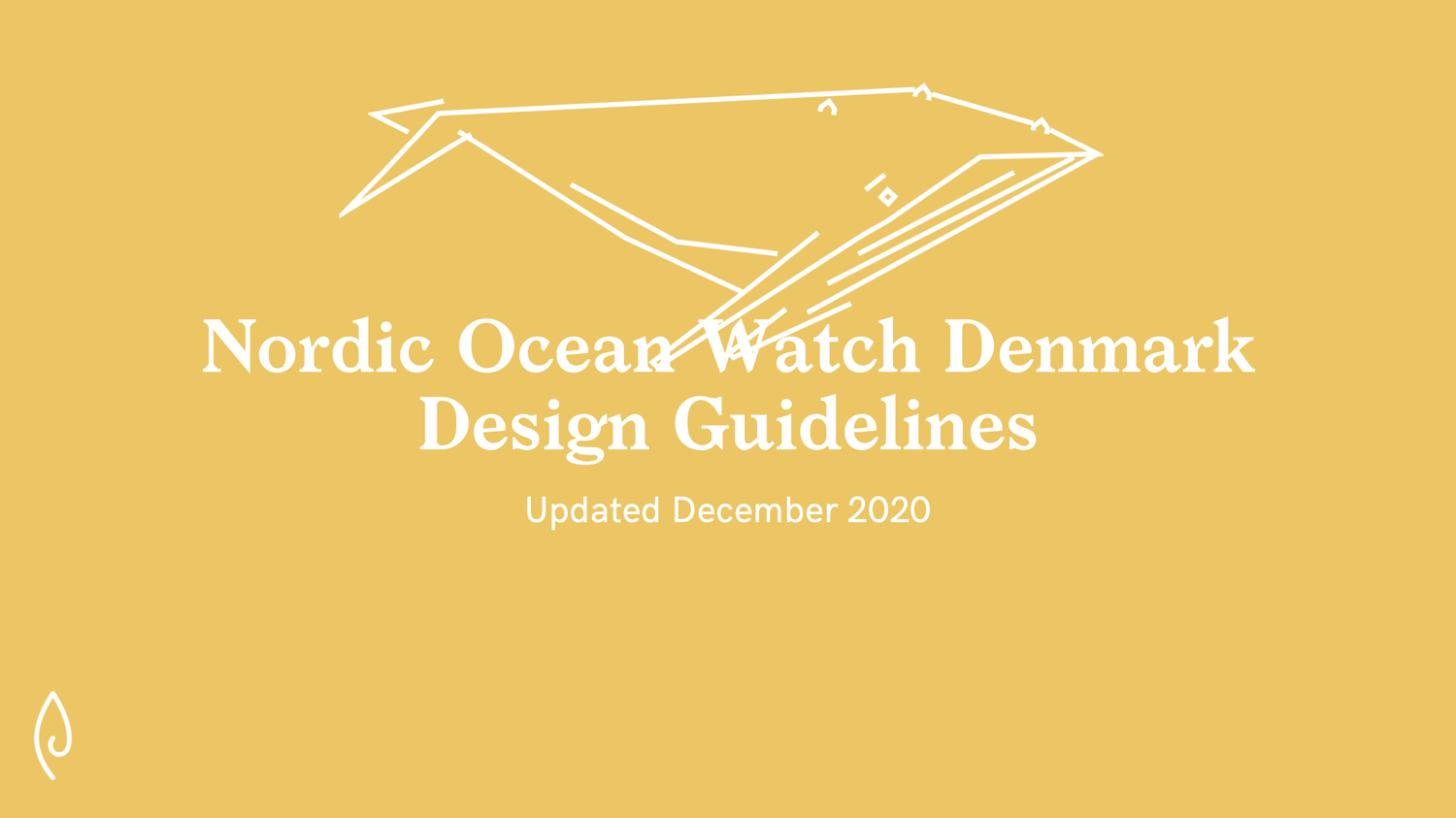 Nordic Ocean Watch Denmark
Design Guidelines

Updated December 2020